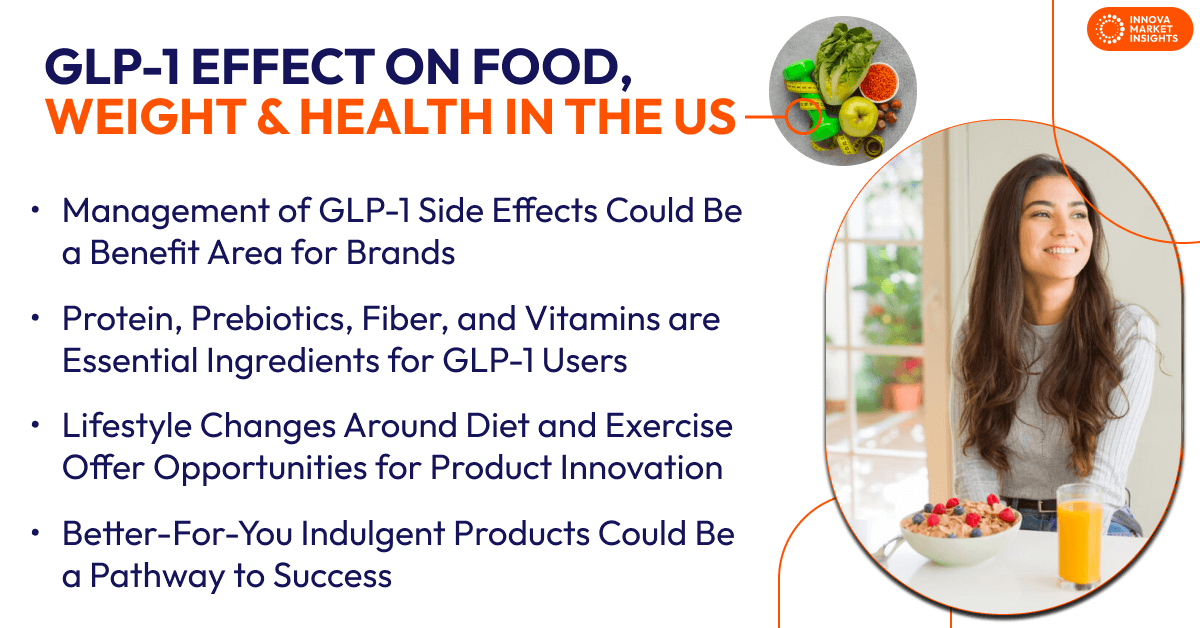 INNOVA MARKET INSIGHTS

GLP-1 EFFECT ON FOOD, WEIGHT & HEALTH IN THE US

• Management of GLP-1 Side Effects Could Be a Benefit Area for Brands

• Protein, Prebiotics, Fiber, and Vitamins are Essential Ingredients for GLP-1 Users

• Lifestyle Changes Around Diet and Exercise Offer Opportunities for Product Innovation

• Better-For-You Indulgent Products Could Be a Pathway to Success